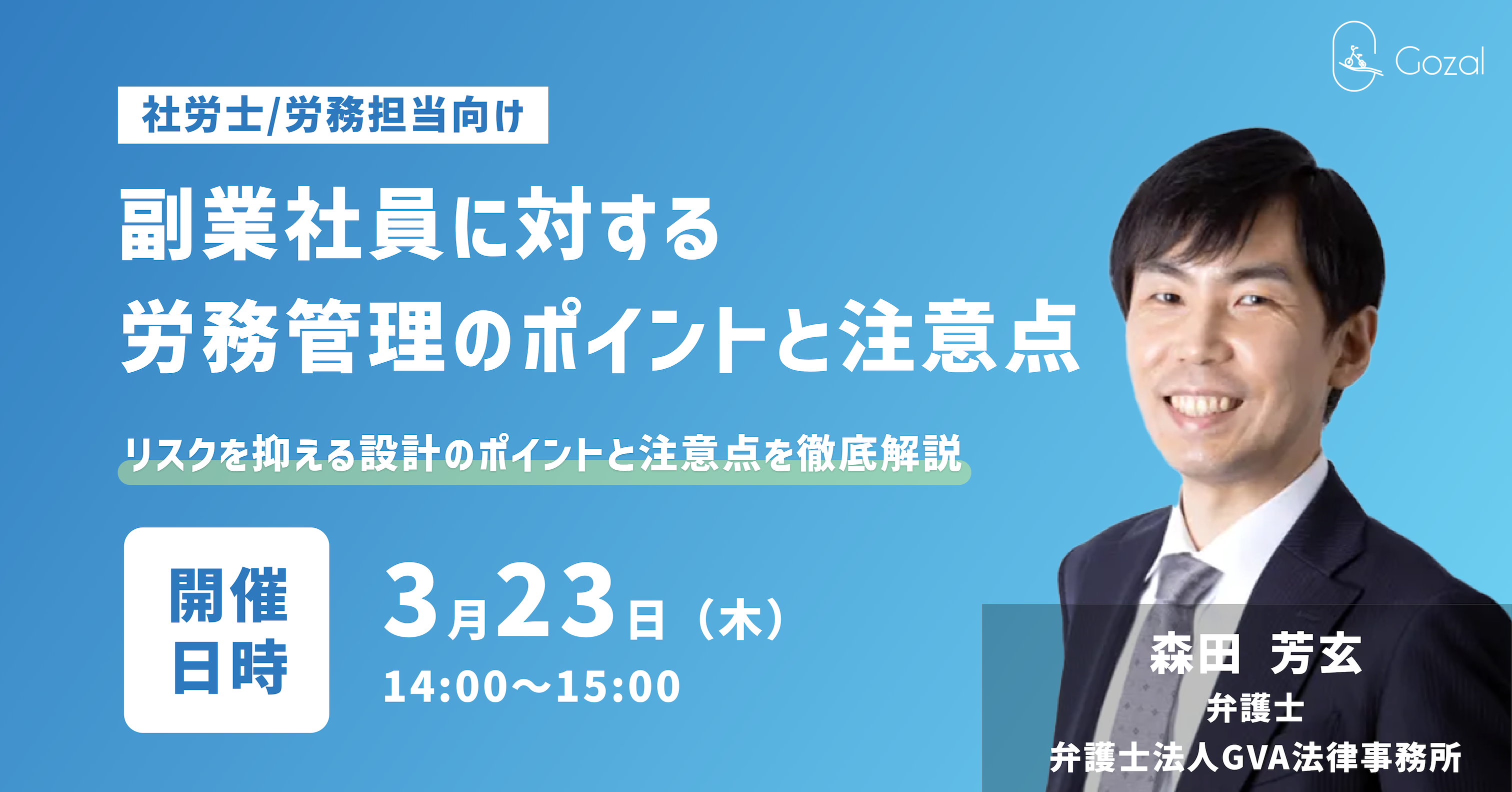 Gozal

社労士/労務担当向け

副業社員に対する
労務管理のポイントと注意点

リスクを抑える設計のポイントと注意点を徹底解説

開催日時

3月23日（木）
14:00〜15:00

森田 芳玄
弁護士
弁護士法人GVA法律事務所